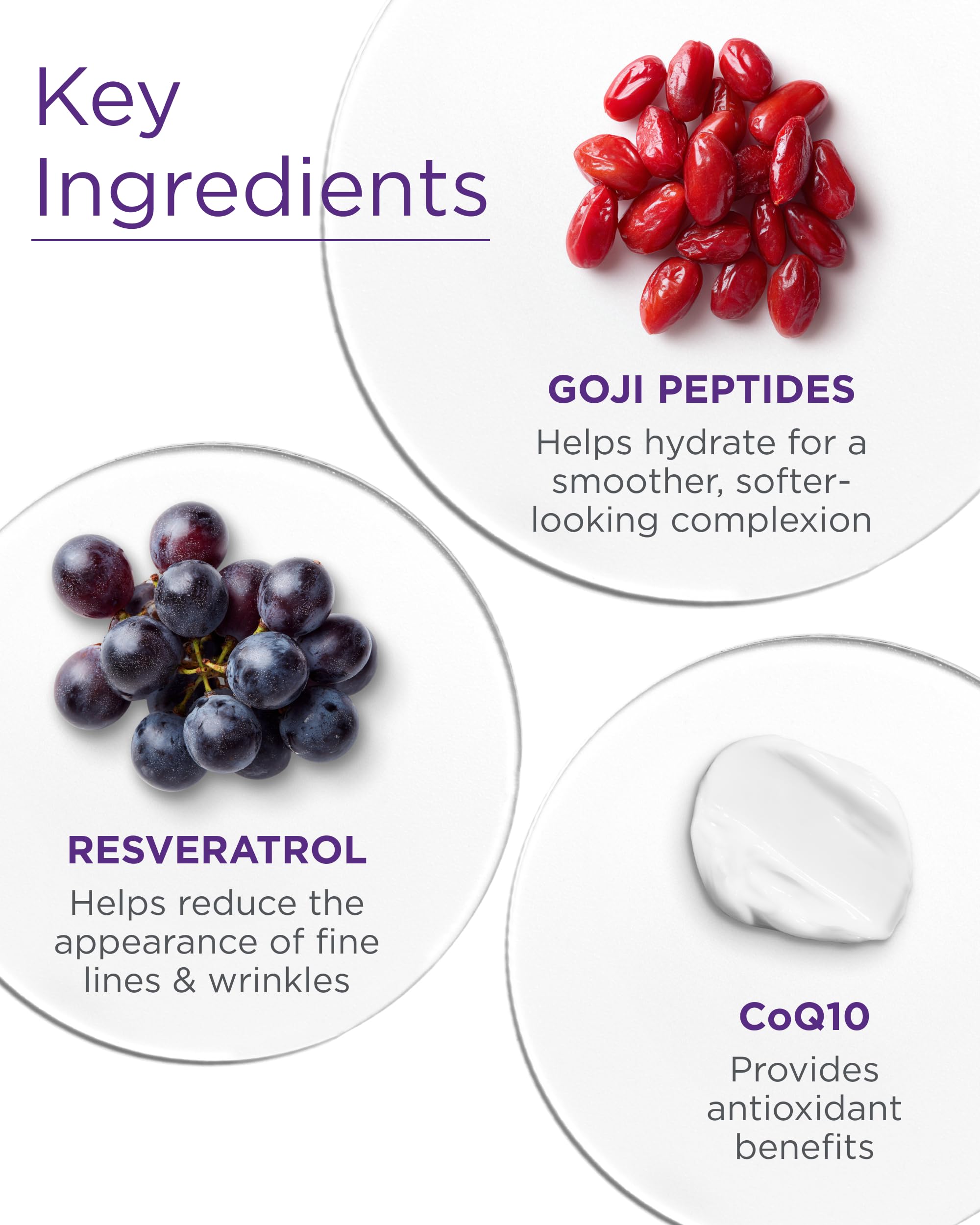 Key Ingredients

GOJI PEPTIDES
Helps hydrate for a smoother, softer-looking complexion

RESVERATROL
Helps reduce the appearance of fine lines & wrinkles

CoQ10
Provides antioxidant benefits